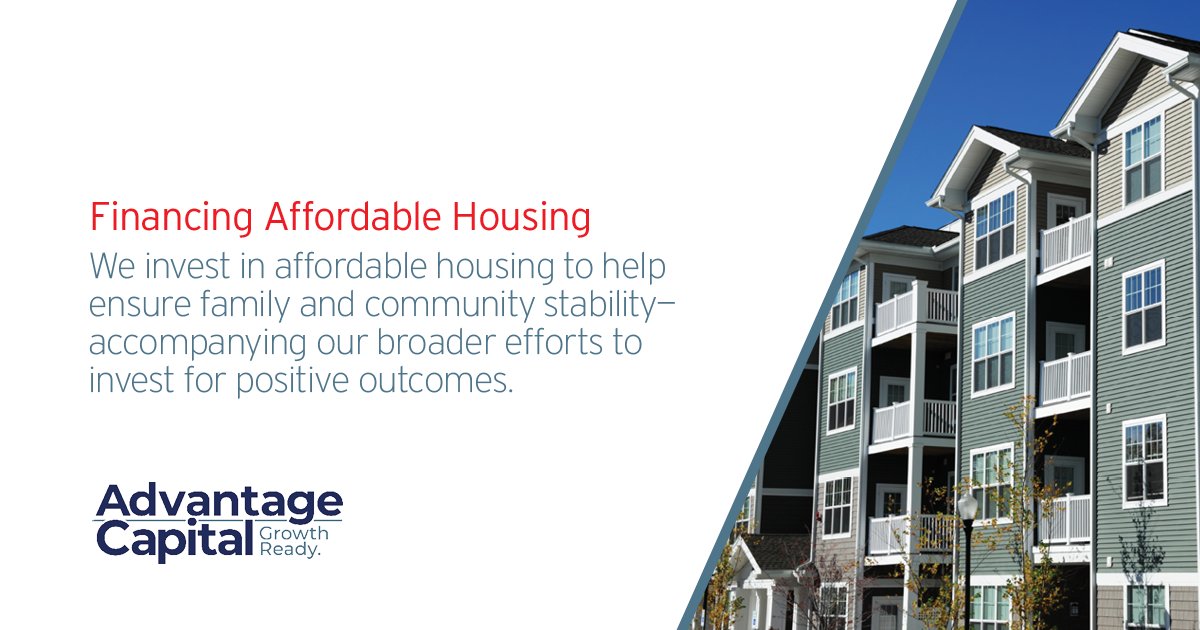 Financing Affordable Housing

We invest in affordable housing to help ensure family and community stability—accompanying our broader efforts to invest for positive outcomes.

Advantage Capital Growth Ready.